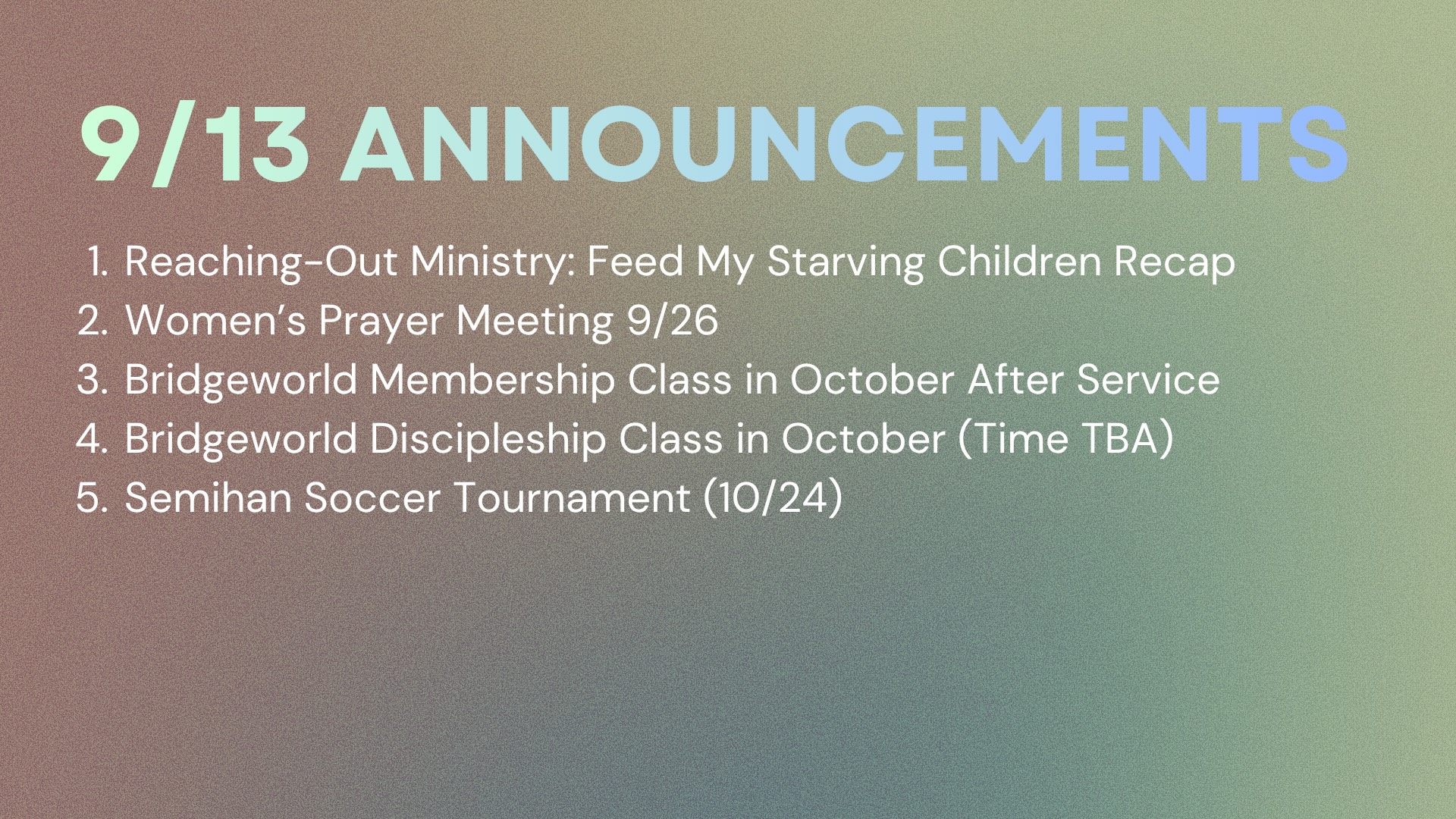 9/13 ANNOUNCEMENTS

1. Reaching-Out Ministry: Feed My Starving Children Recap
2. Women's Prayer Meeting 9/26
3. Bridgeworld Membership Class in October After Service
4. Bridgeworld Discipleship Class in October (Time TBA)
5. Semihan Soccer Tournament (10/24)